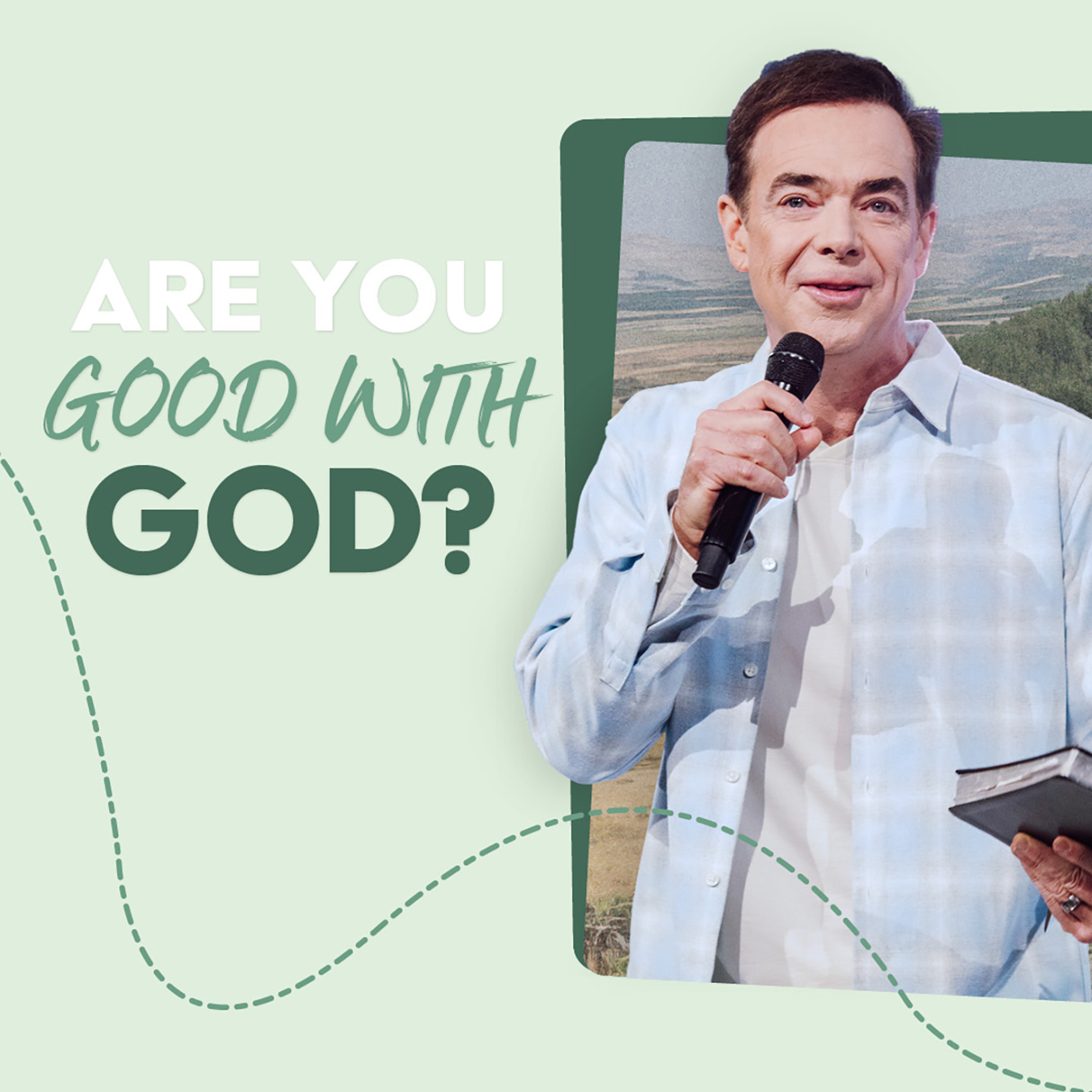 ARE YOU GOOD WITH GOD?